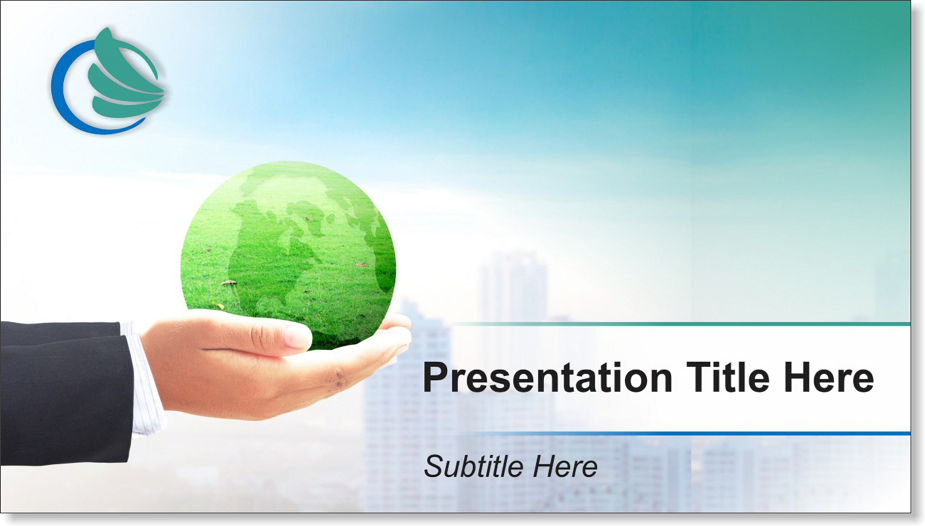 Presentation Title Here

Subtitle Here